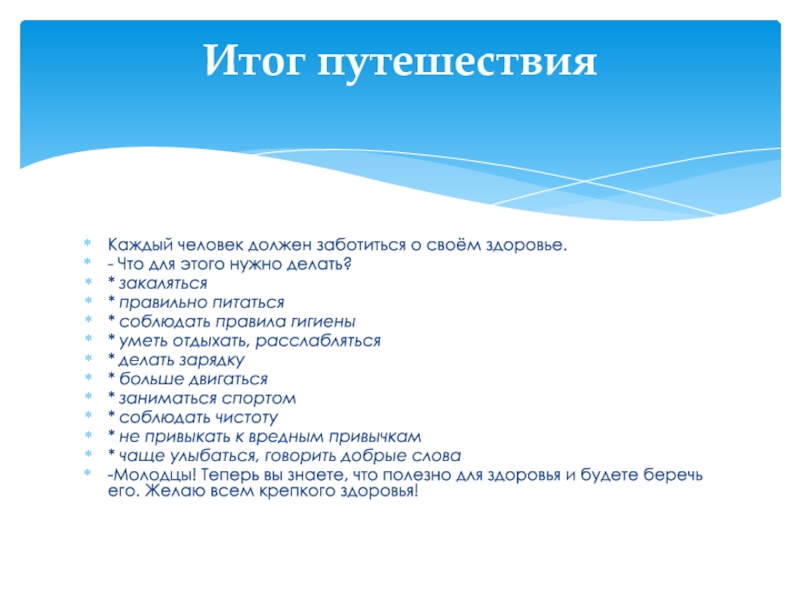 Итог путешествия

Каждый человек должен заботиться о своём здоровье.
- Что для этого нужно делать?
* закаляться
* правильно питаться
* соблюдать правила гигиены
* уметь отдыхать, расслабляться
* делать зарядку
* больше двигаться
* заниматься спортом
* соблюдать чистоту
* не привыкать к вредным привычкам
* чаще улыбаться, говорить добрые слова
-Молодцы! Теперь вы знаете, что полезно для здоровья и будете беречь его. Желаю всем крепкого здоровья!